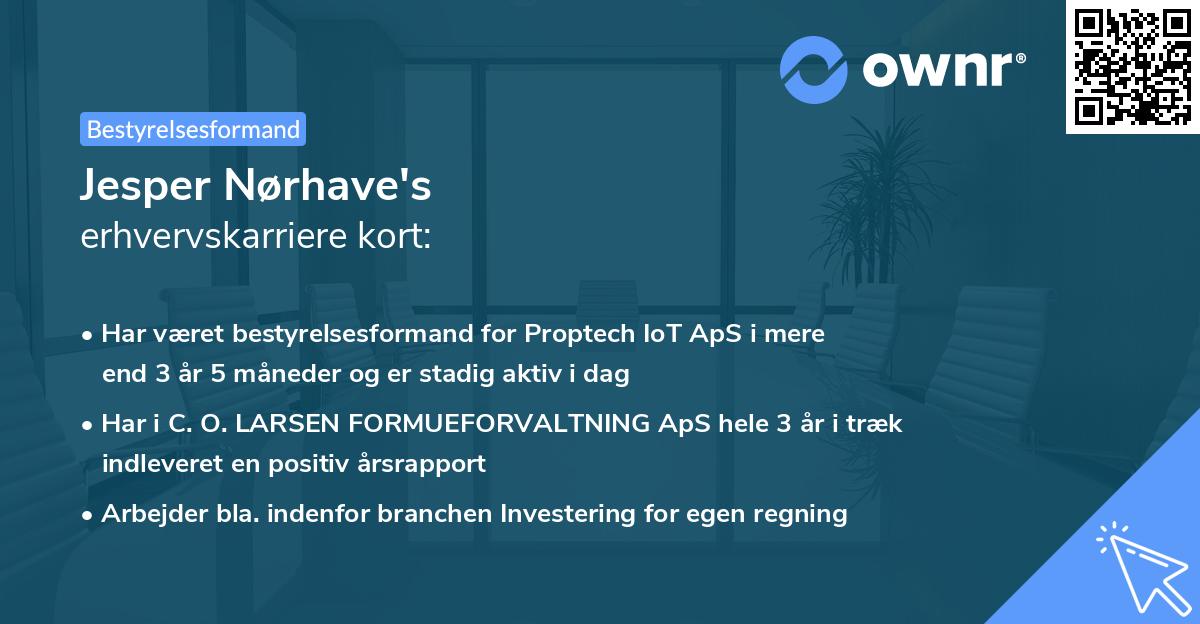 ownr®

Bestyrelsesformand

Jesper Nørhave's
erhvervskarriere kort:

• Har været bestyrelsesformand for Proptech IoT ApS i mere end 3 år 5 måneder og er stadig aktiv i dag

• Har i C. O. LARSEN FORMUEFORVALTNING ApS hele 3 år i træk indleveret en positiv årsrapport

• Arbejder bla. indenfor branchen Investering for egen regning